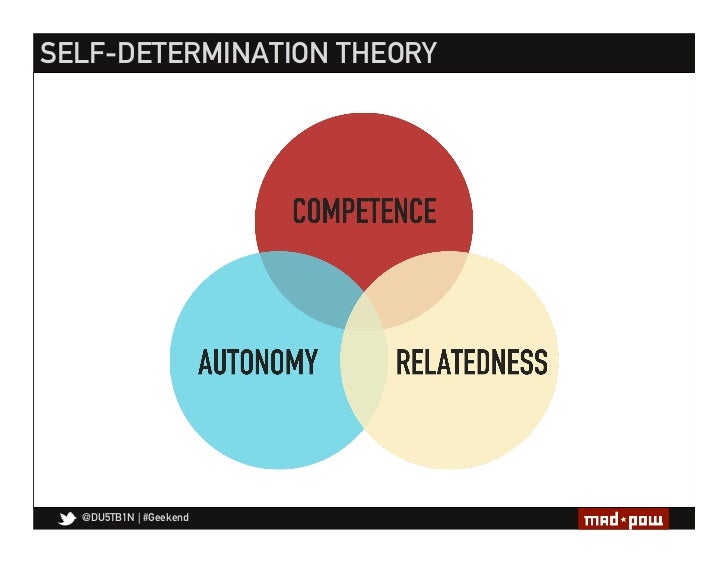 SELF-DETERMINATION THEORY

COMPETENCE

AUTONOMY

RELATEDNESS

@DU5TB1N | #Geekend

mad*pow